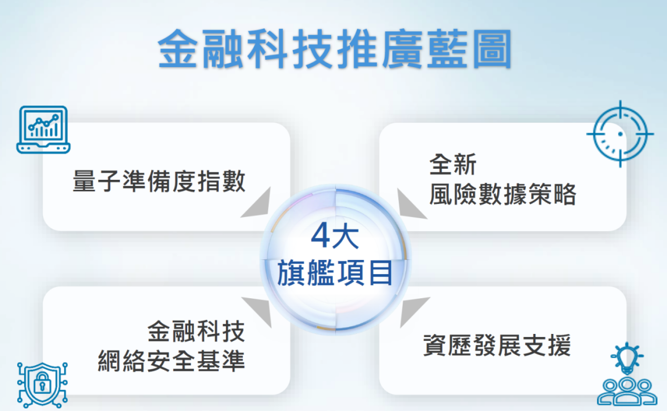 金融科技推廣藍圖

量子準備度指數

全新
風險數據策略

4大
旗艦項目

金融科技
網絡安全基準

資歷發展支援